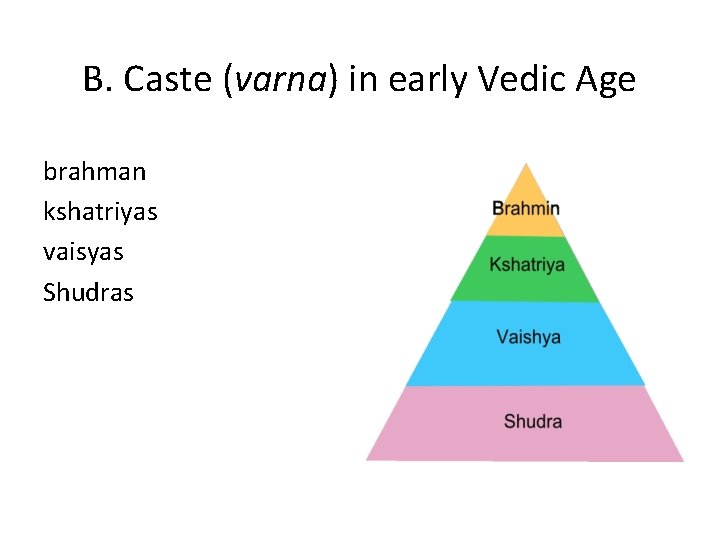 B. Caste (varna) in early Vedic Age

brahman
kshatriyas
vaisyas
Shudras

Brahmin
Kshatriya
Vaishya
Shudra